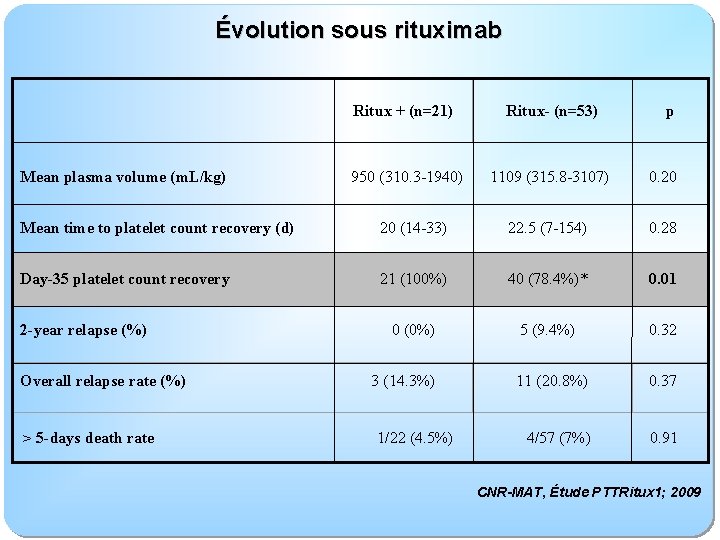 Évolution sous rituximab

| | Ritux + (n=21) | Ritux- (n=53) | p |
|---|---|---|---|
| Mean plasma volume (mL/kg) | 950 (310.3-1940) | 1109 (315.8-3107) | 0.20 |
| Mean time to platelet count recovery (d) | 20 (14-33) | 22.5 (7-154) | 0.28 |
| Day-35 platelet count recovery | 21 (100%) | 40 (78.4%)* | 0.01 |
| 2-year relapse (%) | 0 (0%) | 5 (9.4%) | 0.32 |
| Overall relapse rate (%) | 3 (14.3%) | 11 (20.8%) | 0.37 |
| > 5-days death rate | 1/22 (4.5%) | 4/57 (7%) | 0.91 |

CNR-MAT, Étude PTTRitux1; 2009